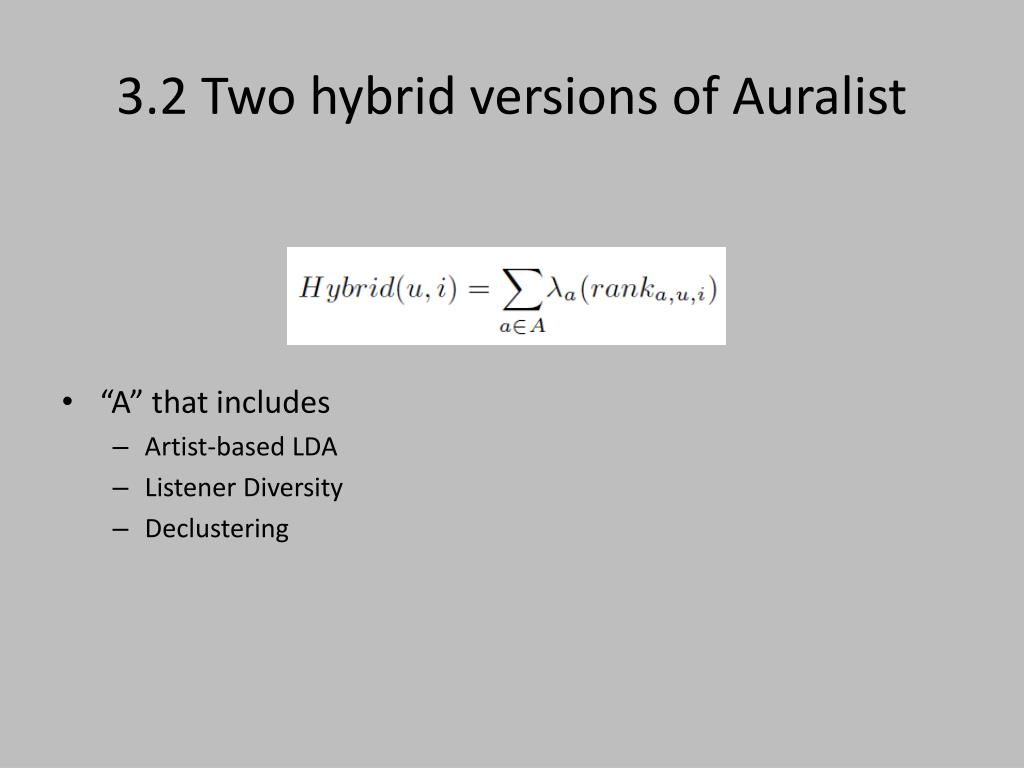 3.2 Two hybrid versions of Auralist

$Hybrid(u,i) = \sum_{a \in A} \lambda_a (rank_{a,u,i})$

• “A” that includes
– Artist-based LDA
– Listener Diversity
– Declustering